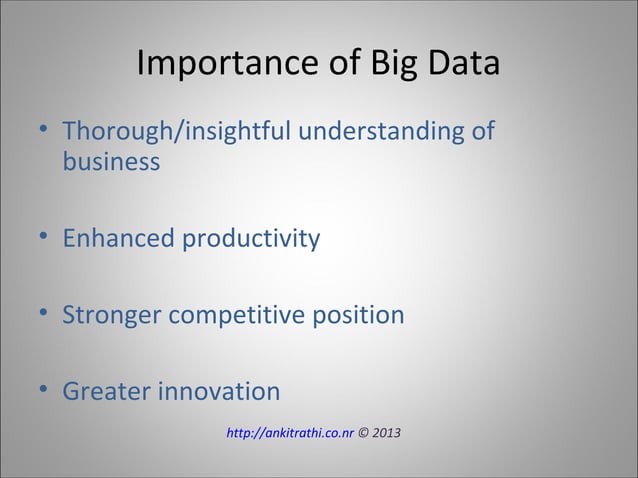 Importance of Big Data

• Thorough/insightful understanding of business

• Enhanced productivity

• Stronger competitive position

• Greater innovation

http://ankitrathi.co.nr © 2013